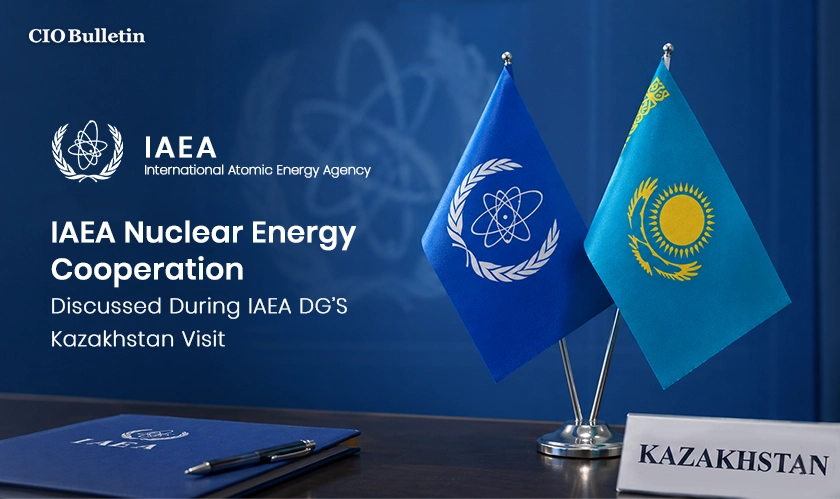 CIO Bulletin

IAEA
International Atomic Energy Agency

IAEA Nuclear Energy Cooperation

Discussed During IAEA DG'S Kazakhstan Visit

IAEA

KAZAKHSTAN